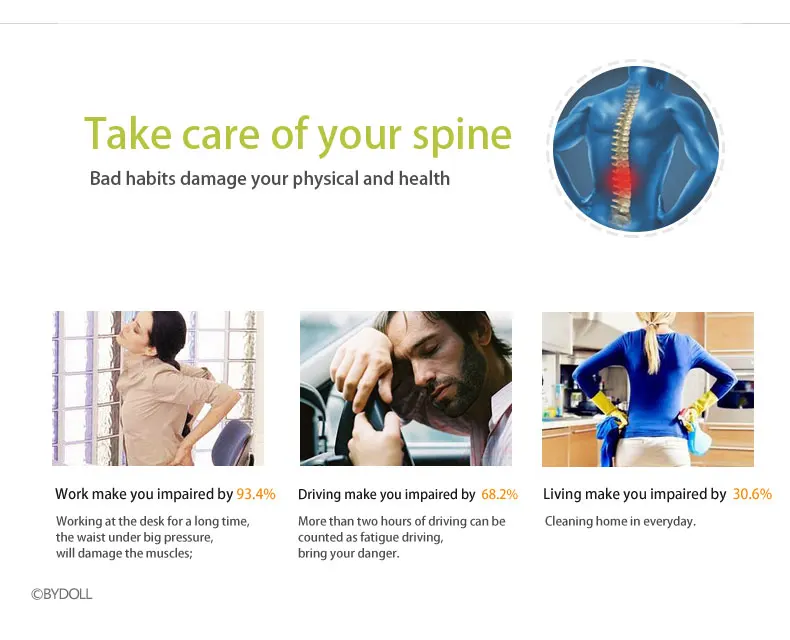 Take care of your spine

Bad habits damage your physical and health

Work make you impaired by 93.4%

Working at the desk for a long time, the waist under big pressure, will damage the muscles;

Driving make you impaired by 68.2%

More than two hours of driving can be counted as fatigue driving, bring your danger.

Living make you impaired by 30.6%

Cleaning home in everyday.

©BYDOLL